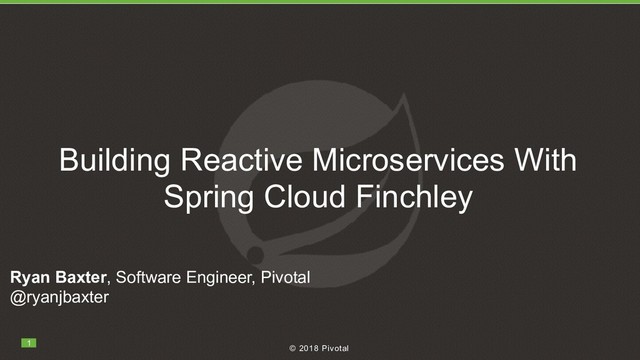 Building Reactive Microservices With Spring Cloud Finchley

Ryan Baxter, Software Engineer, Pivotal
@ryanjbaxter

1

© 2018 Pivotal